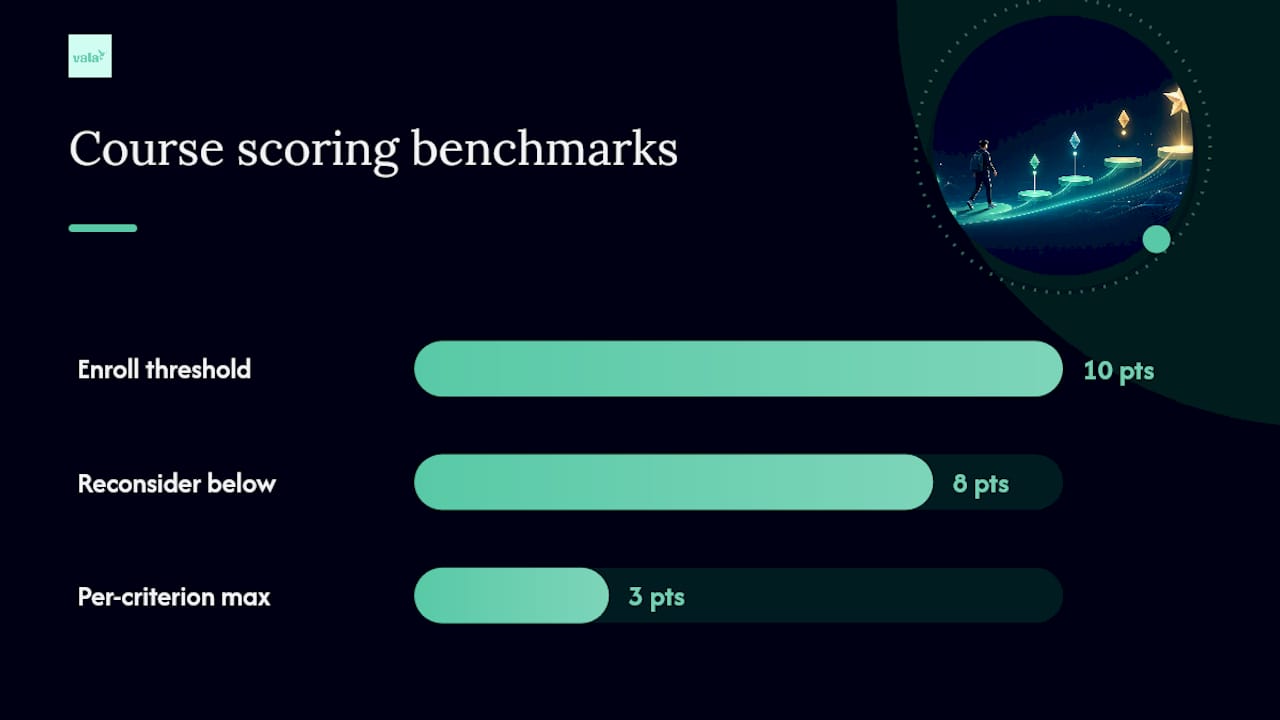 vala

Course scoring benchmarks

Enroll threshold 10 pts

Reconsider below 8 pts

Per-criterion max 3 pts